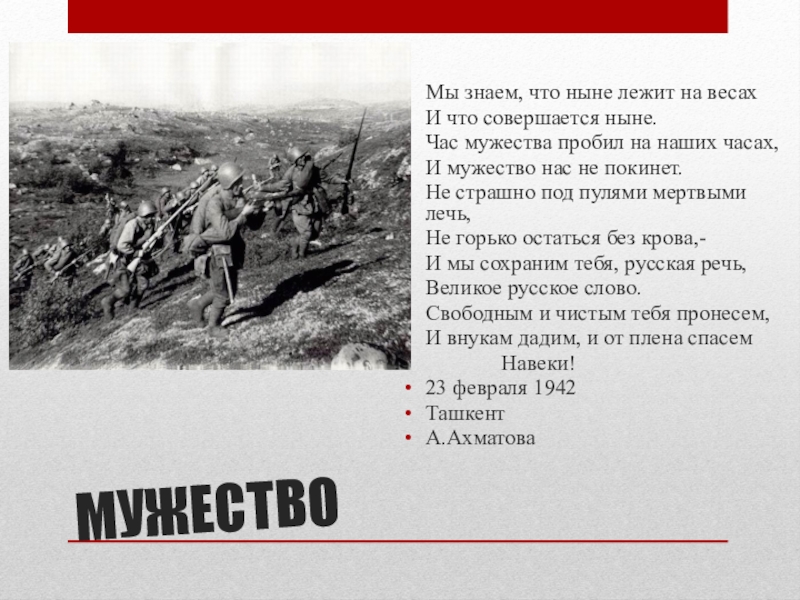 Мы знаем, что ныне лежит на весах
И что совершается ныне.
Час мужества пробил на наших часах,
И мужество нас не покинет.
Не страшно под пулями мертвыми лечь,
Не горько остаться без крова,-
И мы сохраним тебя, русская речь,
Великое русское слово.
Свободным и чистым тебя пронесем,
И внукам дадим, и от плена спасем
Навеки!
• 23 февраля 1942
• Ташкент
• А.Ахматова

МУЖЕСТВО